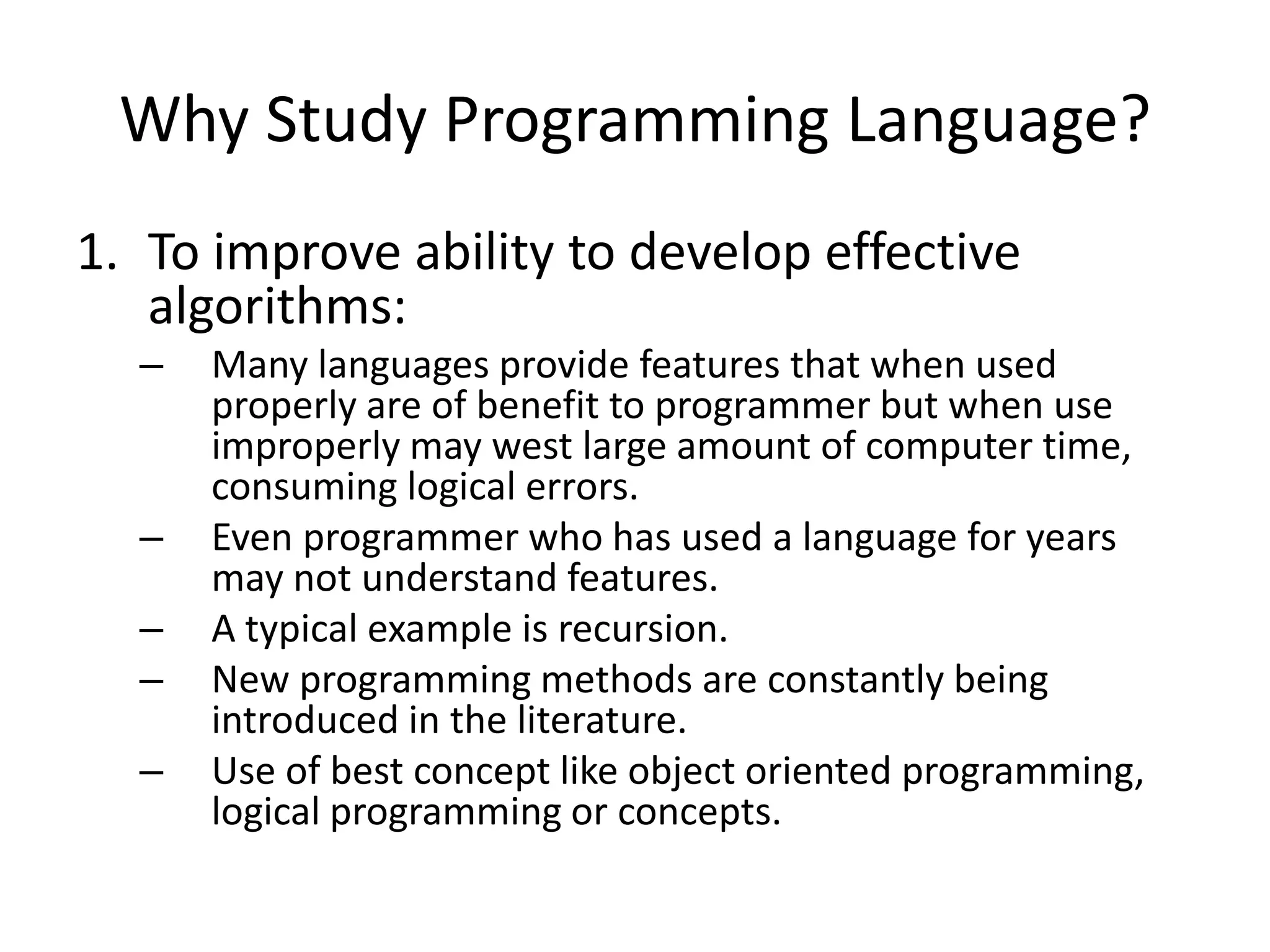 Why Study Programming Language?

1. To improve ability to develop effective algorithms:

– Many languages provide features that when used properly are of benefit to programmer but when use improperly may west large amount of computer time, consuming logical errors.

– Even programmer who has used a language for years may not understand features.

– A typical example is recursion.

– New programming methods are constantly being introduced in the literature.

– Use of best concept like object oriented programming, logical programming or concepts.